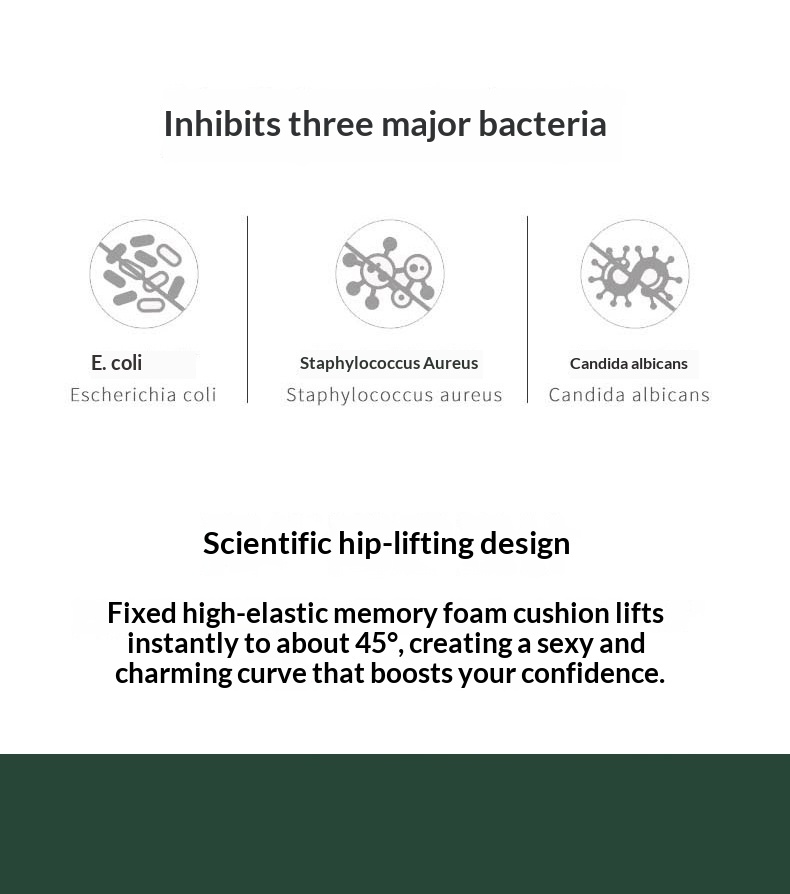 Inhibits three major bacteria

E. coli
Escherichia coli

Staphylococcus Aureus
Staphylococcus aureus

Candida albicans
Candida albicans

Scientific hip-lifting design

Fixed high-elastic memory foam cushion lifts instantly to about 45°, creating a sexy and charming curve that boosts your confidence.